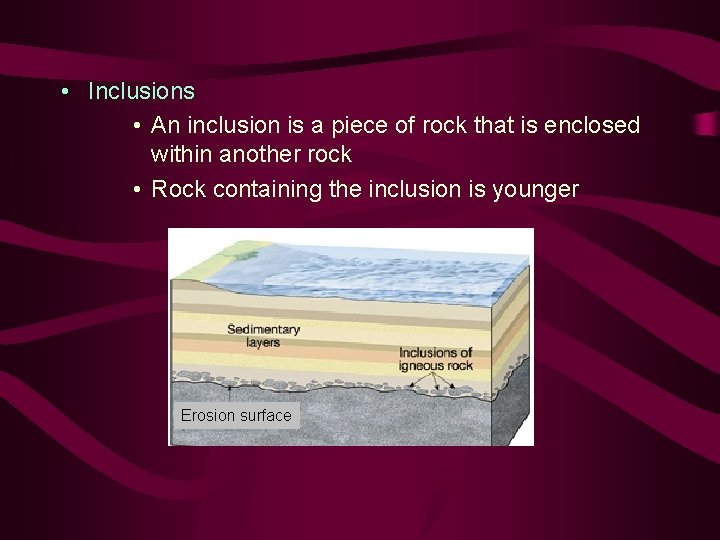 • Inclusions
• An inclusion is a piece of rock that is enclosed within another rock
• Rock containing the inclusion is younger

Sedimentary layers
Inclusions of igneous rock
Erosion surface